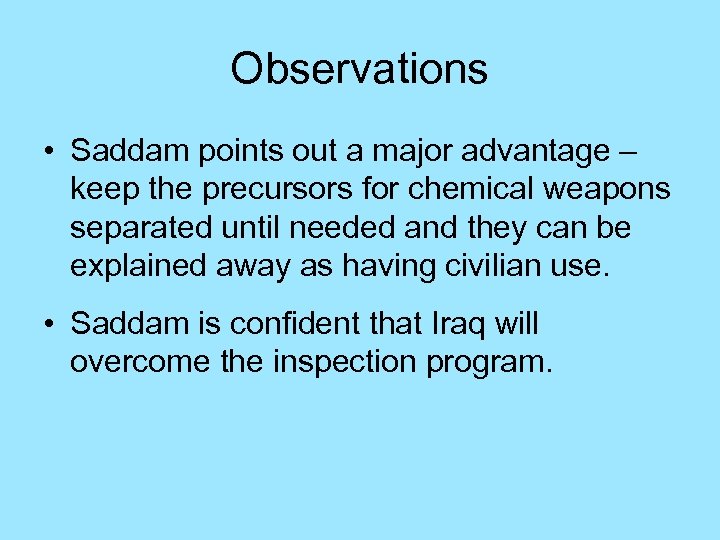 Observations

• Saddam points out a major advantage – keep the precursors for chemical weapons separated until needed and they can be explained away as having civilian use.

• Saddam is confident that Iraq will overcome the inspection program.